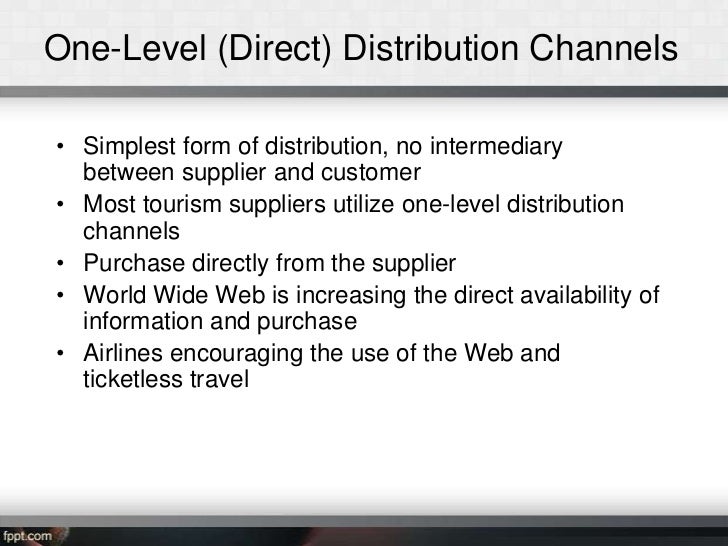 One-Level (Direct) Distribution Channels

• Simplest form of distribution, no intermediary between supplier and customer
• Most tourism suppliers utilize one-level distribution channels
• Purchase directly from the supplier
• World Wide Web is increasing the direct availability of information and purchase
• Airlines encouraging the use of the Web and ticketless travel

fppt.com